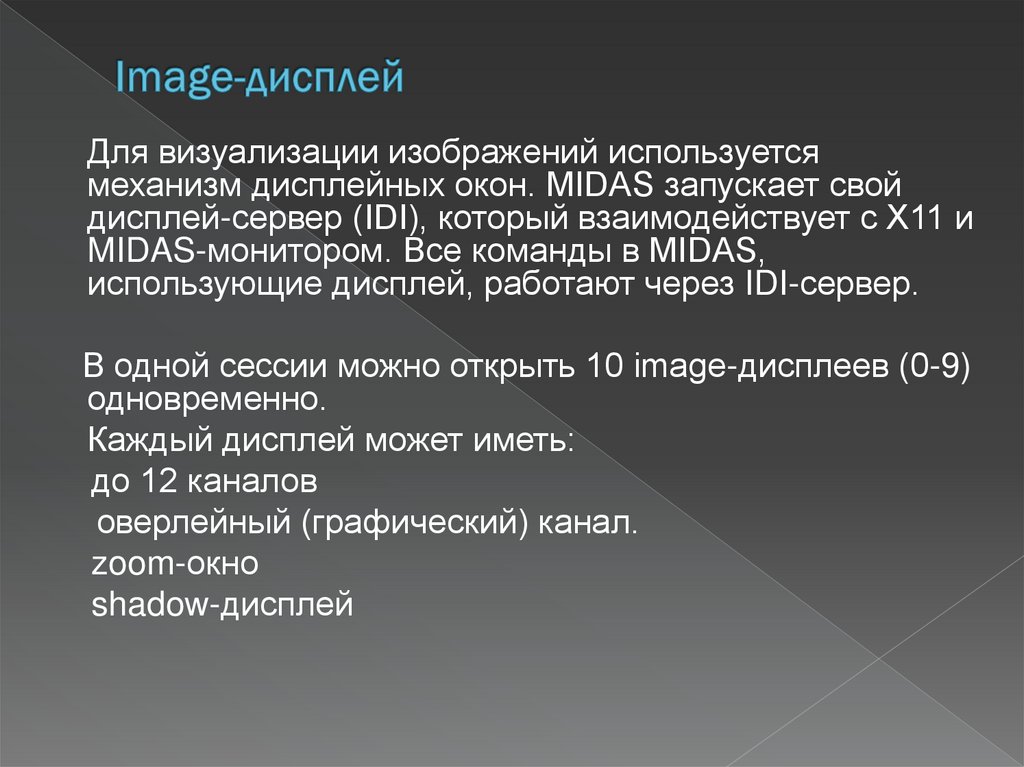 Image-дисплей

Для визуализации изображений используется механизм дисплейных окон. MIDAS запускает свой дисплей-сервер (IDI), который взаимодействует с X11 и MIDAS-монитором. Все команды в MIDAS, использующие дисплей, работают через IDI-сервер.

В одной сессии можно открыть 10 image-дисплеев (0-9) одновременно.
Каждый дисплей может иметь:
до 12 каналов
оверлейный (графический) канал.
zoom-окно
shadow-дисплей